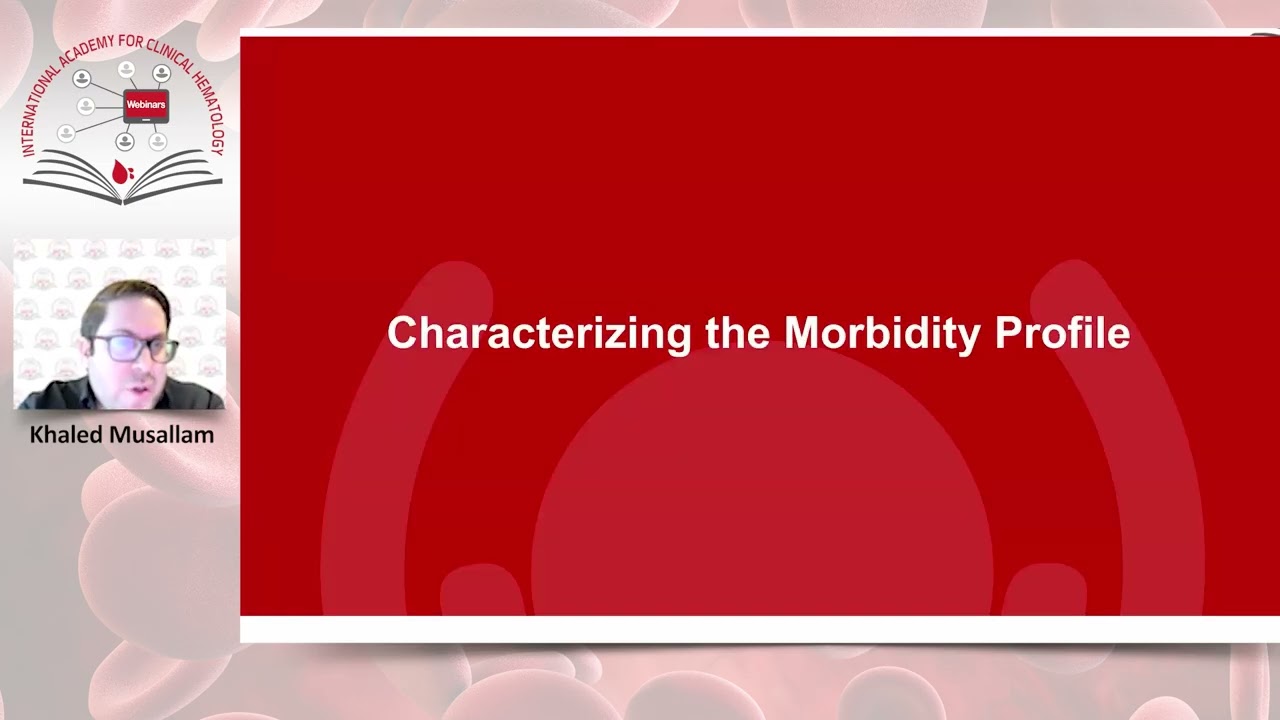 INTERNATIONAL ACADEMY FOR CLINICAL HEMATOLOGY

Webinars

Khaled Musallam

Characterizing the Morbidity Profile